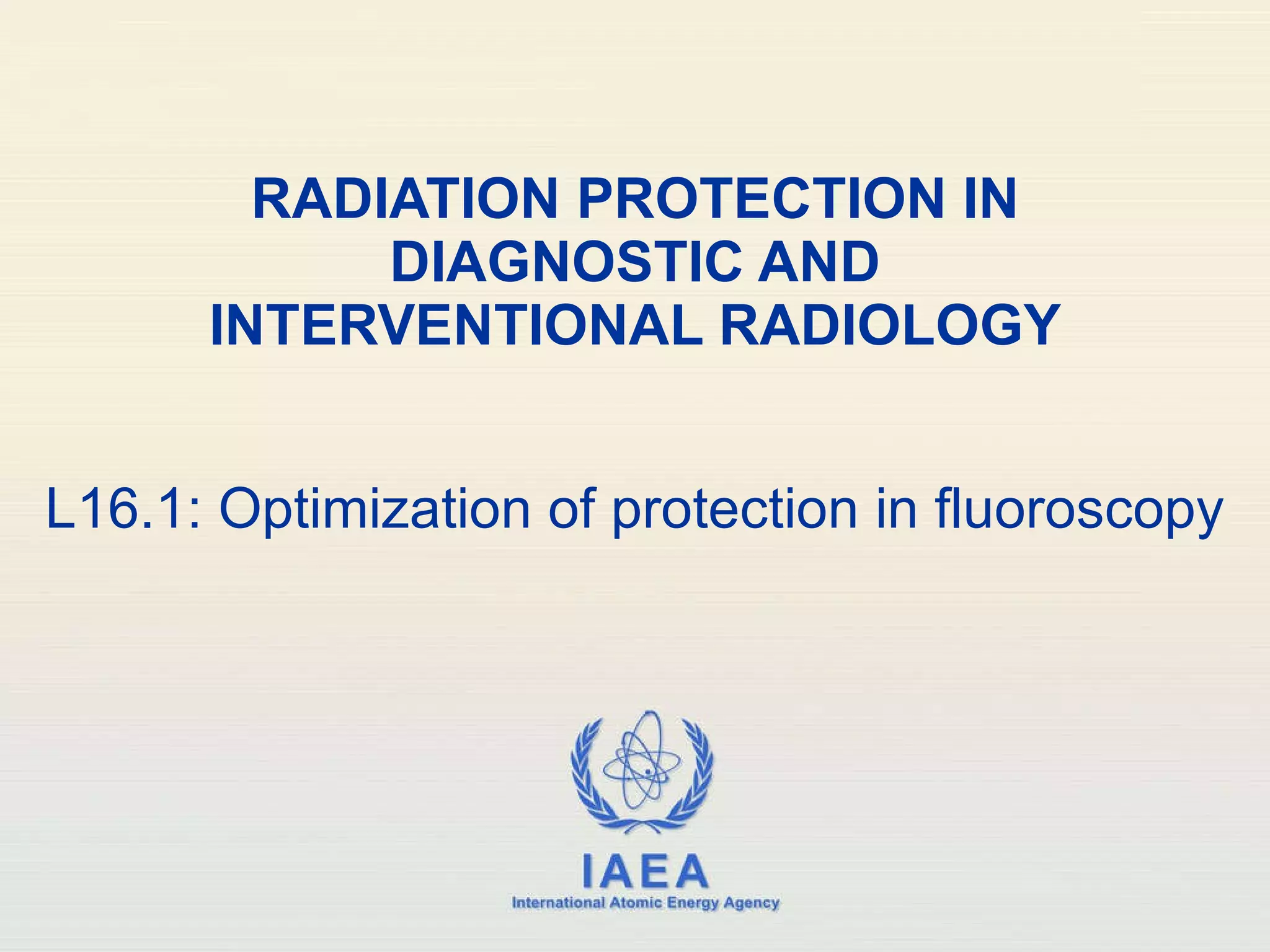 RADIATION PROTECTION IN DIAGNOSTIC AND INTERVENTIONAL RADIOLOGY

L16.1: Optimization of protection in fluoroscopy

IAEA
International Atomic Energy Agency